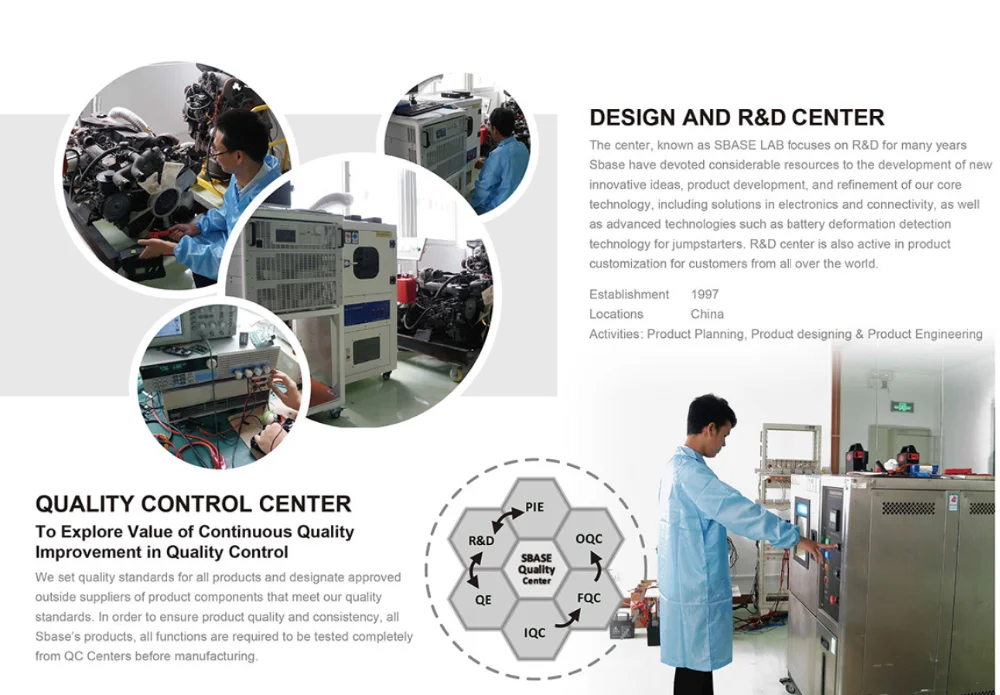 DESIGN AND R&D CENTER

The center, known as SBASE LAB focuses on R&D for many years Sbase have devoted considerable resources to the development of new innovative ideas, product development, and refinement of our core technology, including solutions in electronics and connectivity, as well as advanced technologies such as battery deformation detection technology for jumpstarters. R&D center is also active in product customization for customers from all over the world.

Establishment 1997
Locations China
Activities: Product Planning, Product designing & Product Engineering

QUALITY CONTROL CENTER

To Explore Value of Continuous Quality Improvement in Quality Control

We set quality standards for all products and designate approved outside suppliers of product components that meet our quality standards. In order to ensure product quality and consistency, all Sbase's products, all functions are required to be tested completely from QC Centers before manufacturing.

PIE
R&D
OQC
SBASE Quality Center
QE
FQC
IQC